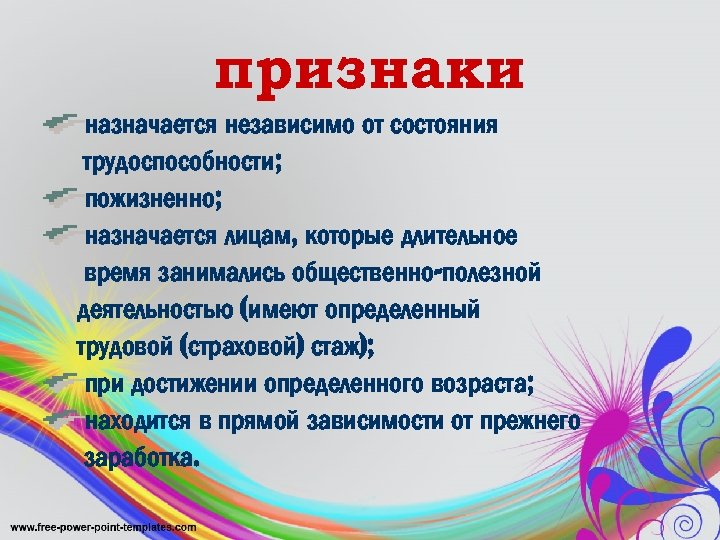 признаки

назначается независимо от состояния трудоспособности;

пожизненно;

назначается лицам, которые длительное время занимались общественно-полезной деятельностью (имеют определенный трудовой (страховой) стаж);

при достижении определенного возраста;

находится в прямой зависимости от прежнего заработка.

www.free-power-point-templates.com